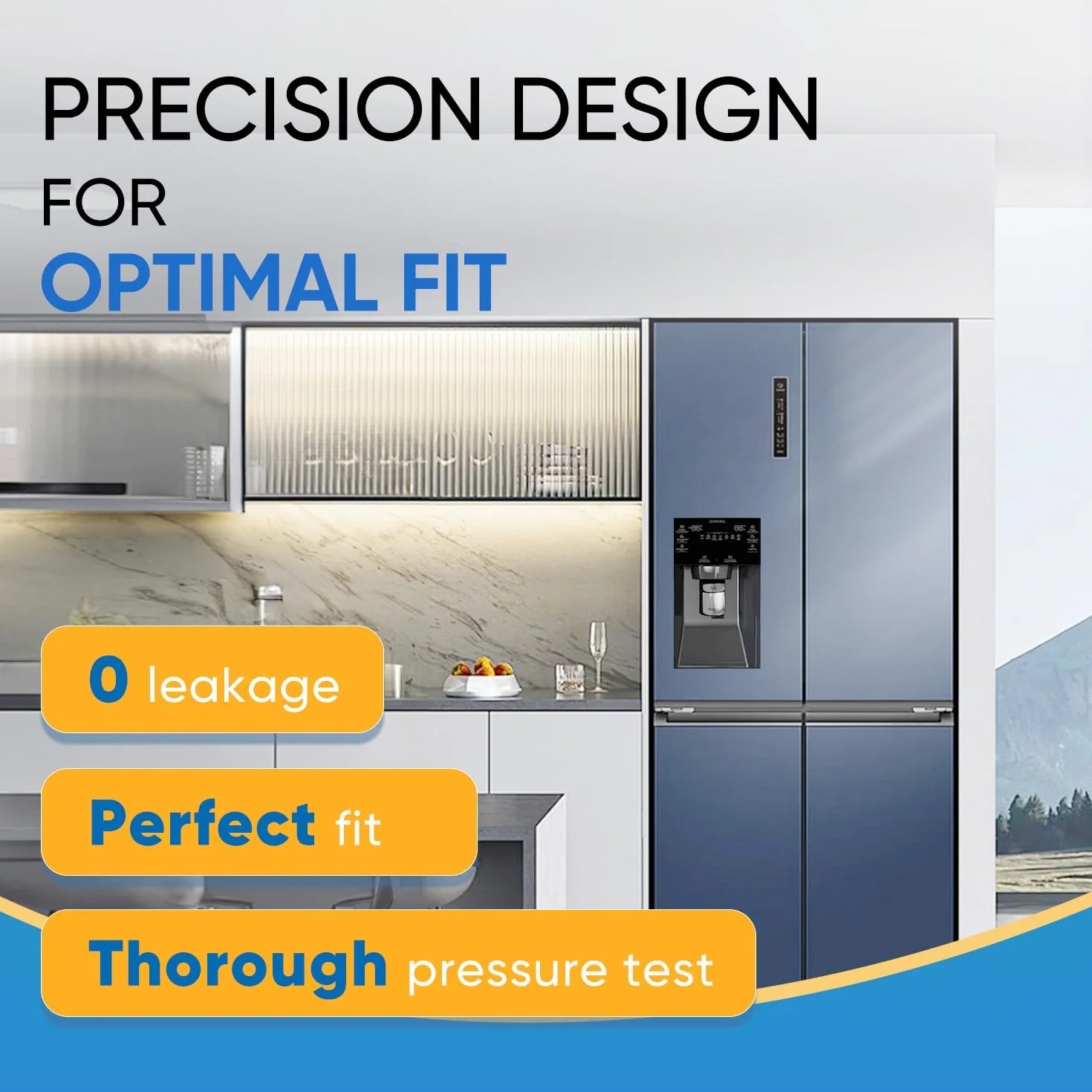 PRECISION DESIGN
FOR
OPTIMAL FIT

0 leakage

Perfect fit

Thorough pressure test